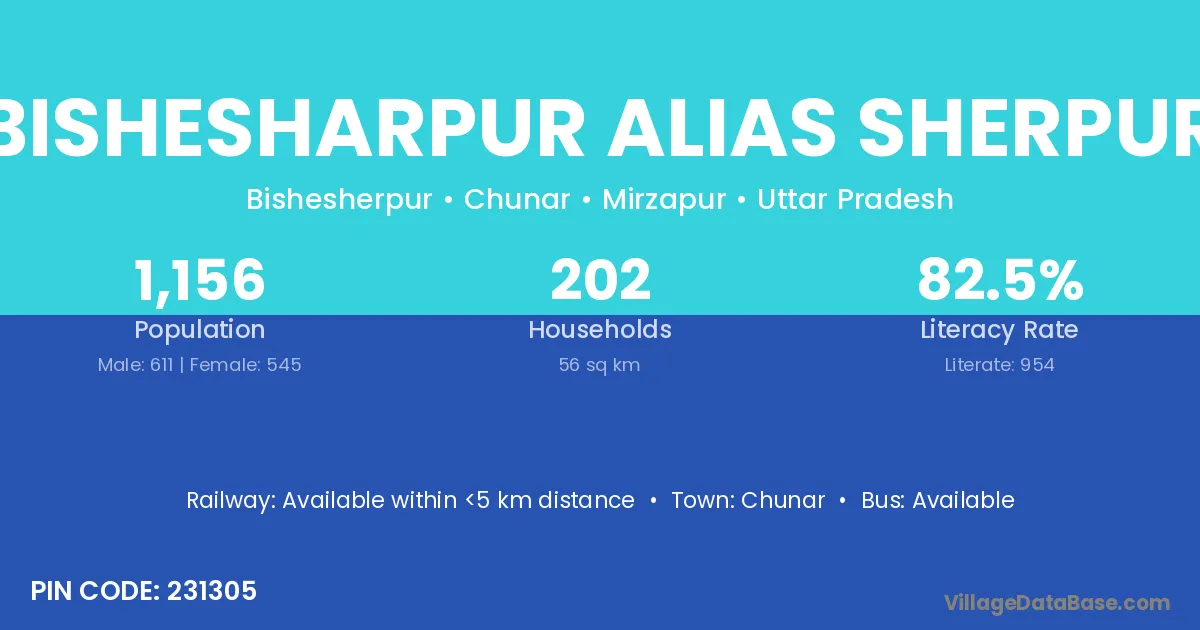 BISHESHARPUR ALIAS SHERPUR

Bishesherpur • Chunar • Mirzapur • Uttar Pradesh

1,156
Population
Male: 611 | Female: 545

202
Households
56 sq km

82.5%
Literacy Rate
Literate: 954

Railway: Available within <5 km distance • Town: Chunar • Bus: Available

PIN CODE: 231305

VillageDataBase.com